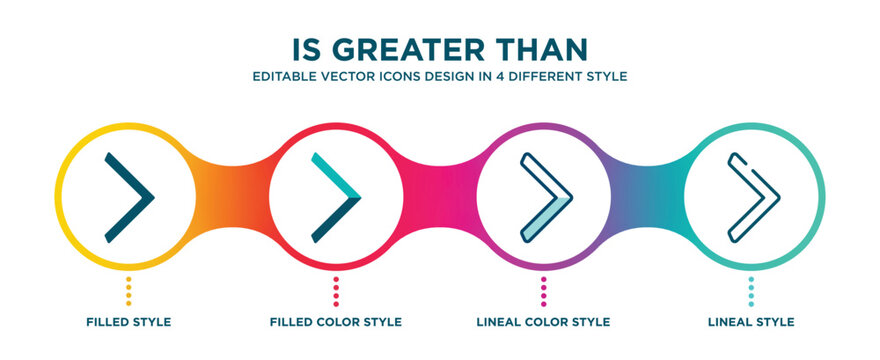 IS GREATER THAN
EDITABLE VECTOR ICONS DESIGN IN 4 DIFFERENT STYLE

FILLED STYLE

FILLED COLOR STYLE

LINEAL COLOR STYLE

LINEAL STYLE